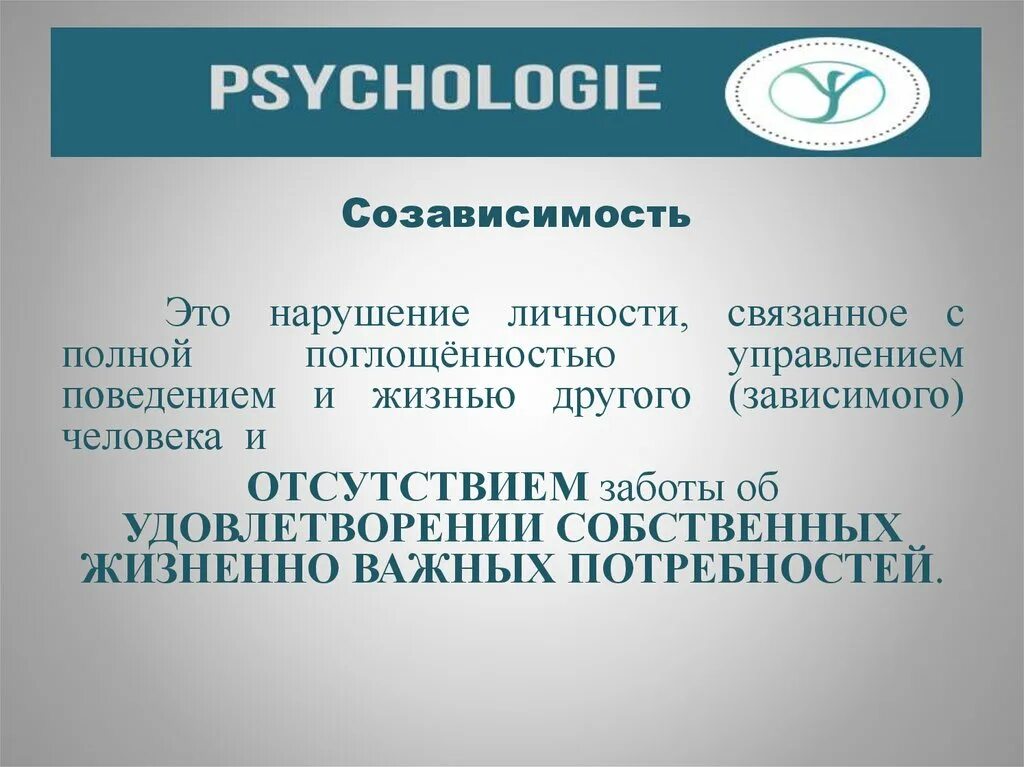 PSYCHOLOGIE

Созависимость

Это нарушение личности, связанное с полной поглощённостью управлением поведением и жизнью другого (зависимого) человека и

ОТСУТСТВИЕМ заботы об УДОВЛЕТВОРЕНИИ СОБСТВЕННЫХ ЖИЗНЕННО ВАЖНЫХ ПОТРЕБНОСТЕЙ.